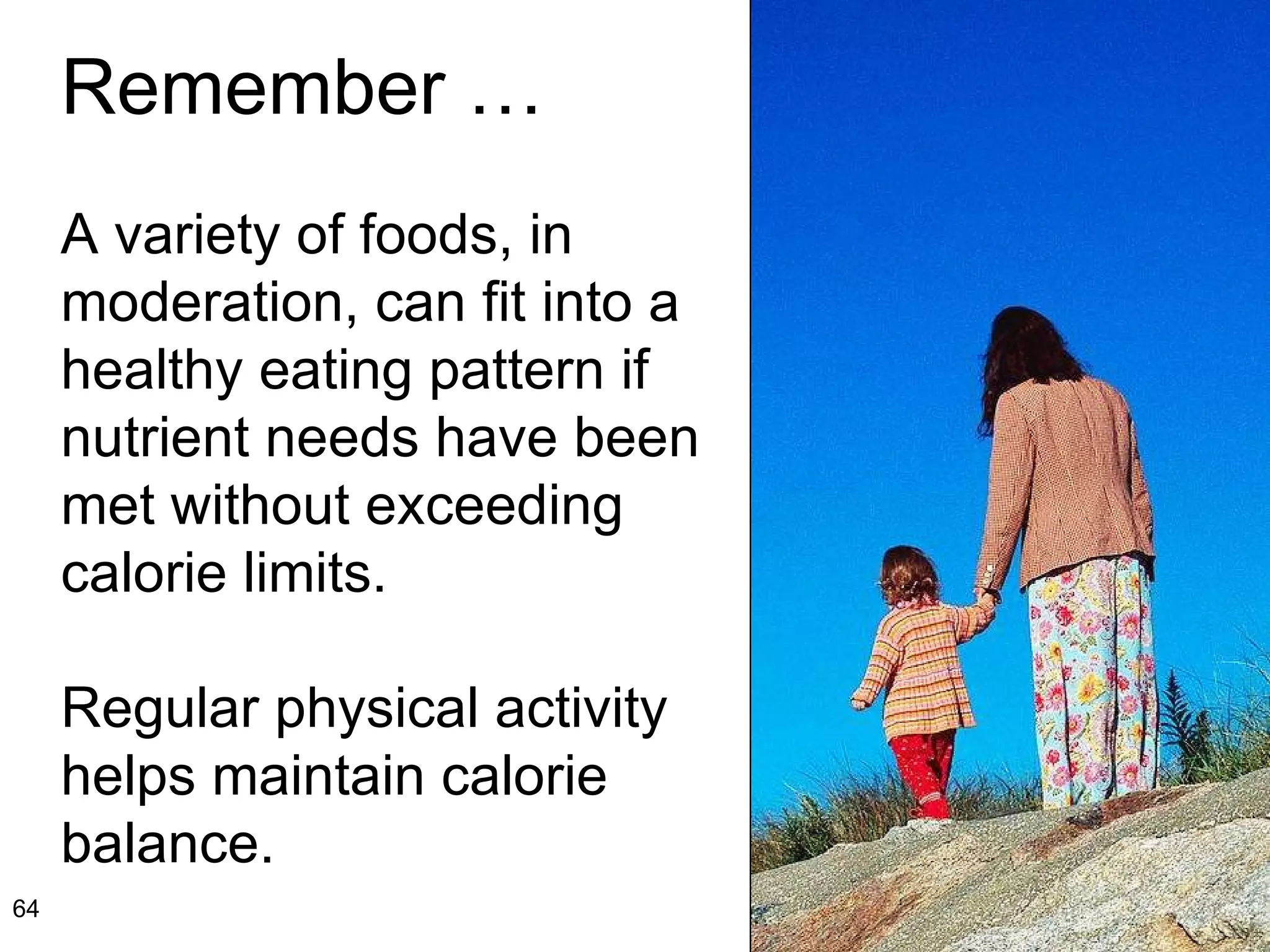 Remember …

A variety of foods, in moderation, can fit into a healthy eating pattern if nutrient needs have been met without exceeding calorie limits.

Regular physical activity helps maintain calorie balance.

64